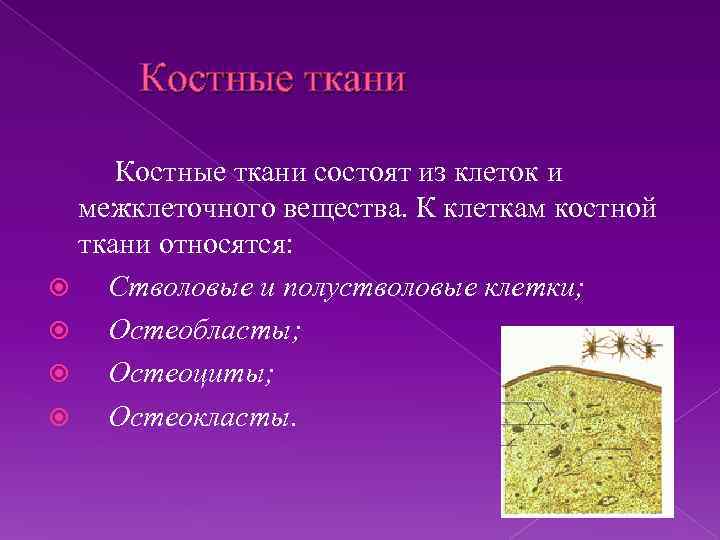 Костные ткани

Костные ткани состоят из клеток и межклеточного вещества. К клеткам костной ткани относятся:

Стволовые и полустволовые клетки;

Остеобласты;

Остеоциты;

Остеокласты.